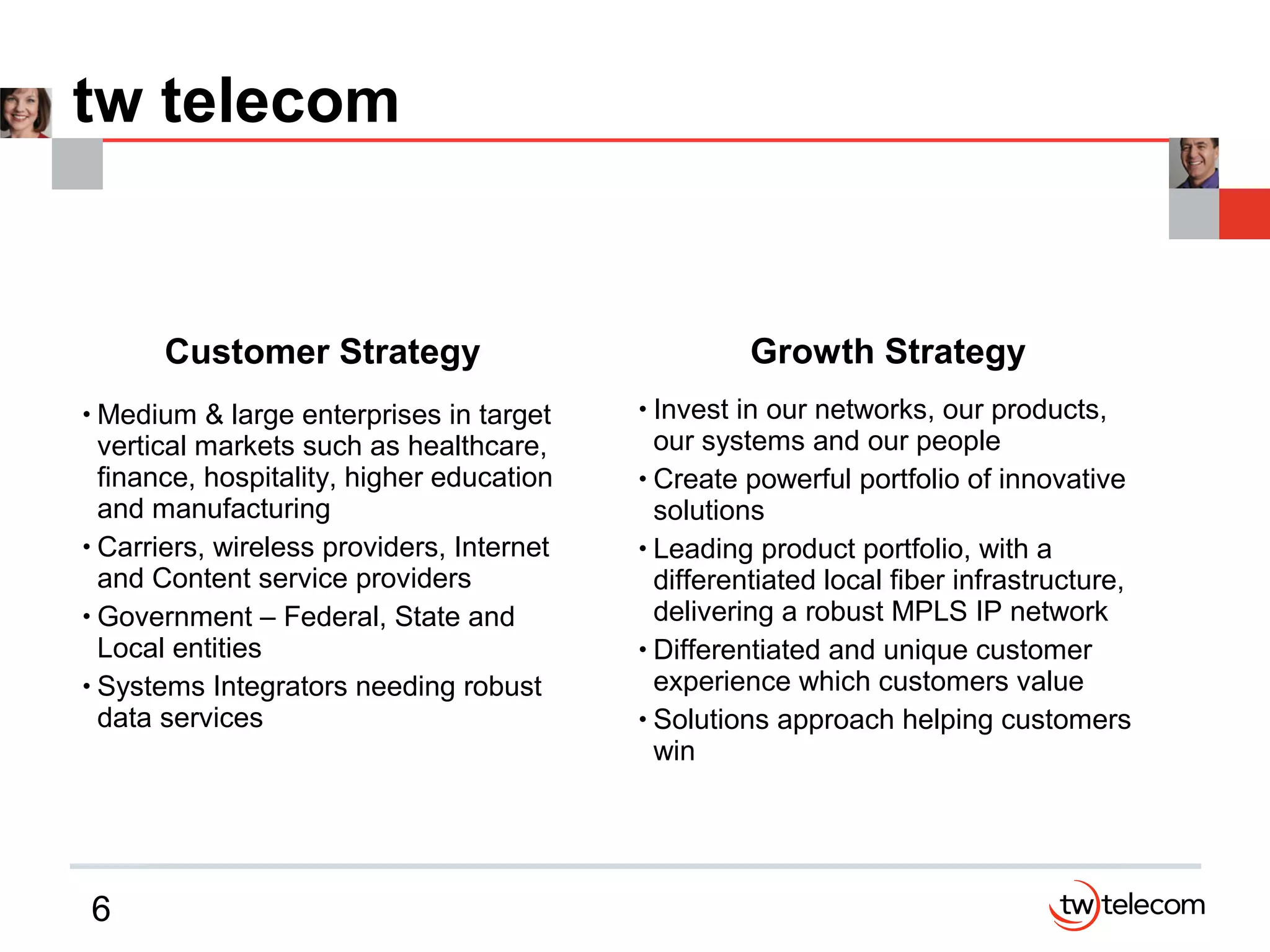 tw telecom

Customer Strategy

• Medium & large enterprises in target vertical markets such as healthcare, finance, hospitality, higher education and manufacturing
• Carriers, wireless providers, Internet and Content service providers
• Government – Federal, State and Local entities
• Systems Integrators needing robust data services

Growth Strategy

• Invest in our networks, our products, our systems and our people
• Create powerful portfolio of innovative solutions
• Leading product portfolio, with a differentiated local fiber infrastructure, delivering a robust MPLS IP network
• Differentiated and unique customer experience which customers value
• Solutions approach helping customers win

6

tw telecom